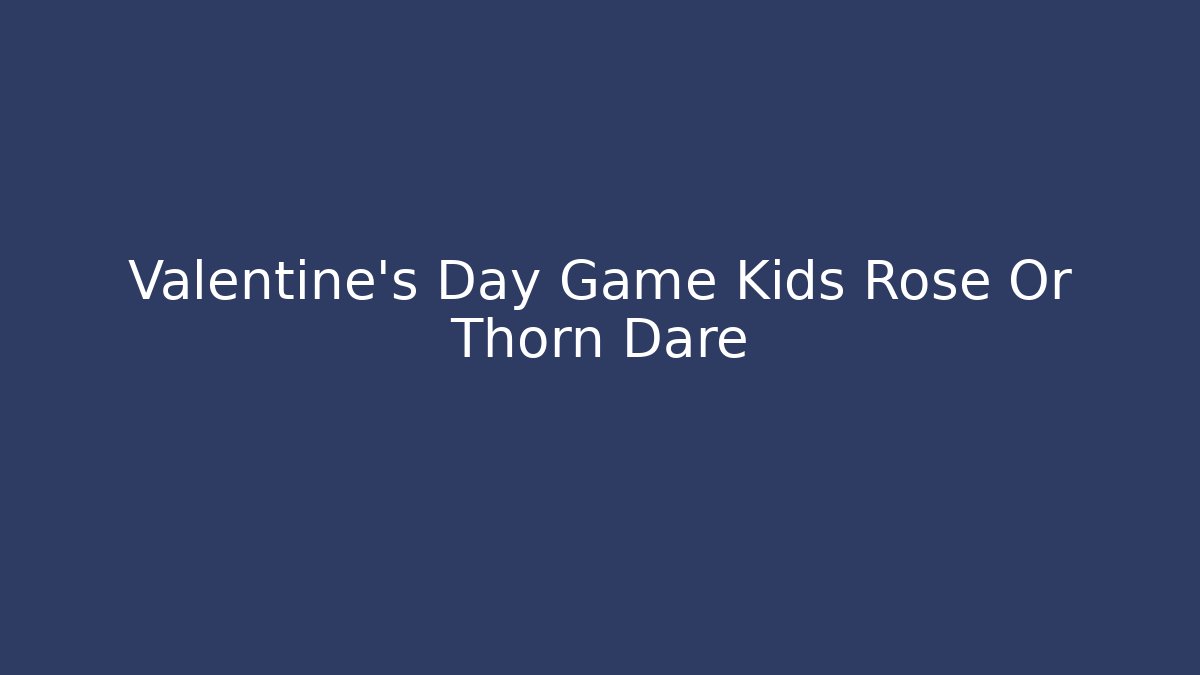 Valentine's Day Game Kids Rose Or Thorn Dare